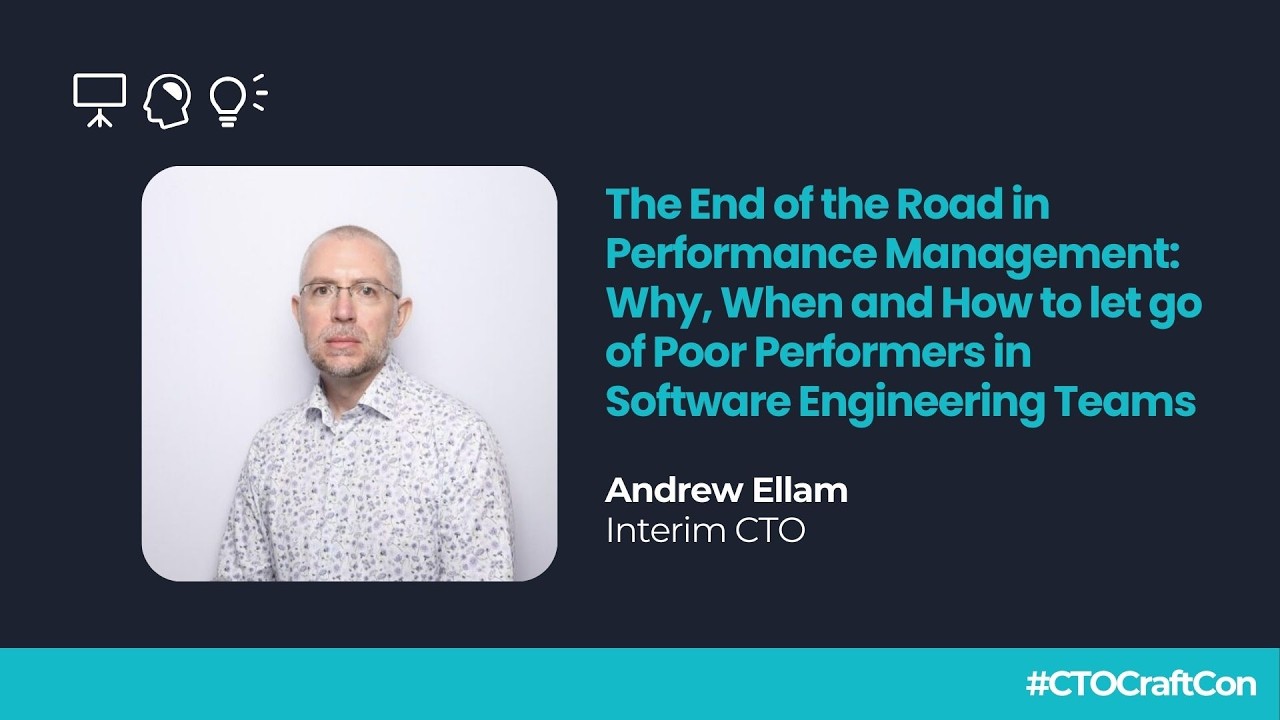 The End of the Road in Performance Management: Why, When and How to let go of Poor Performers in Software Engineering Teams

Andrew Ellam
Interim CTO

#CTOCraftCon